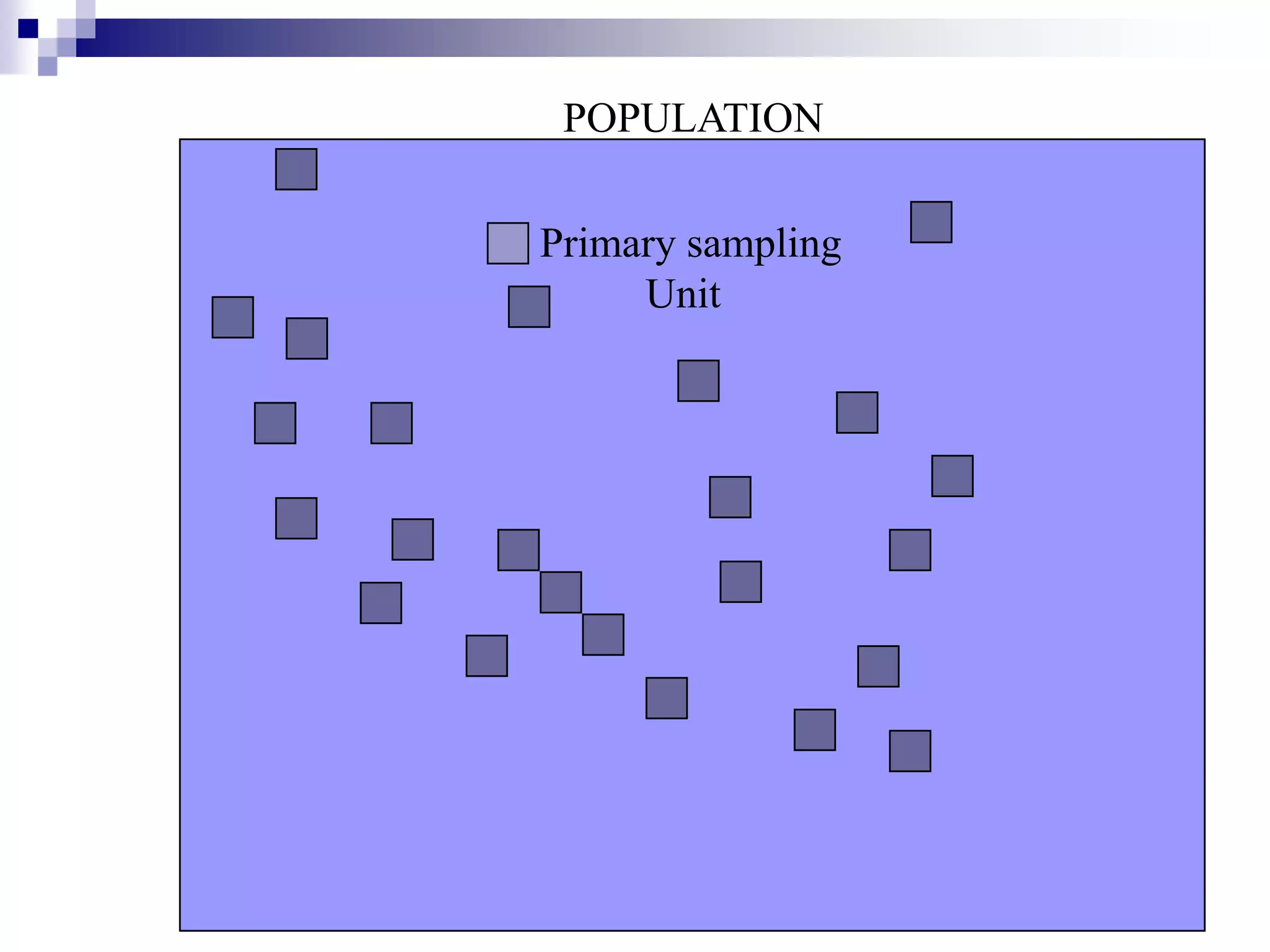 POPULATION

Primary sampling Unit